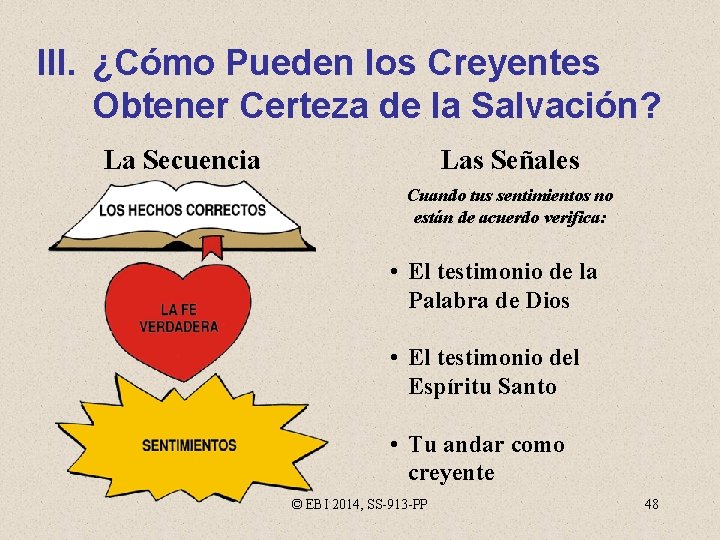 III. ¿Cómo Pueden los Creyentes Obtener Certeza de la Salvación?

La Secuencia

LOS HECHOS CORRECTOS

LA FE VERDADERA

SENTIMIENTOS

Las Señales

Cuando tus sentimientos no están de acuerdo verifica:

• El testimonio de la Palabra de Dios

• El testimonio del Espíritu Santo

• Tu andar como creyente

© EBI 2014, SS-913-PP

48